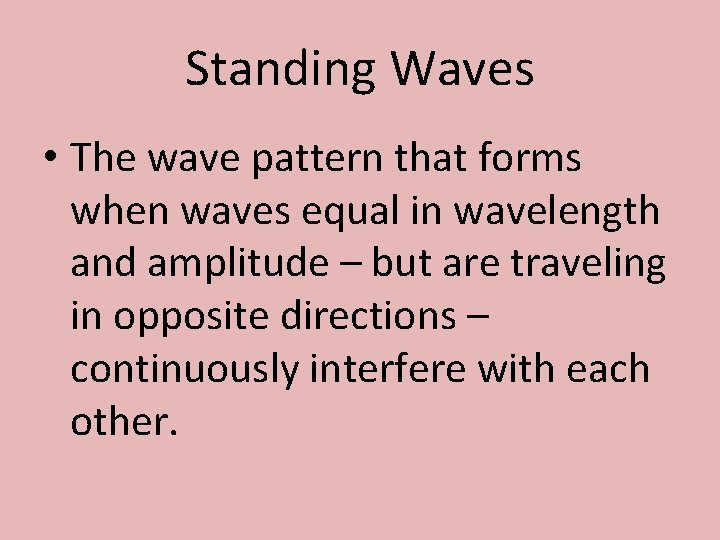 Standing Waves

• The wave pattern that forms when waves equal in wavelength and amplitude – but are traveling in opposite directions – continuously interfere with each other.